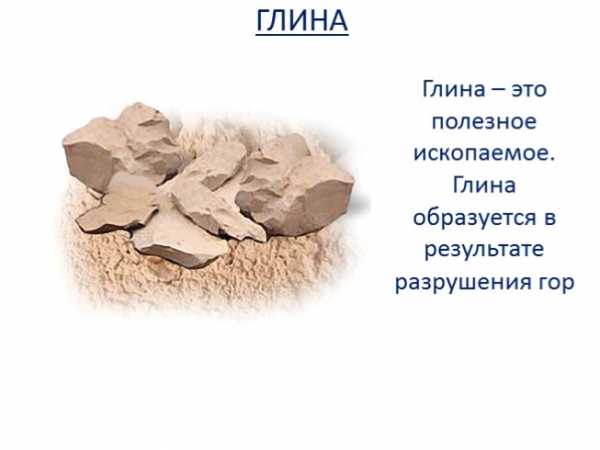 ГЛИНА

Глина – это полезное ископаемое. Глина образуется в результате разрушения гор